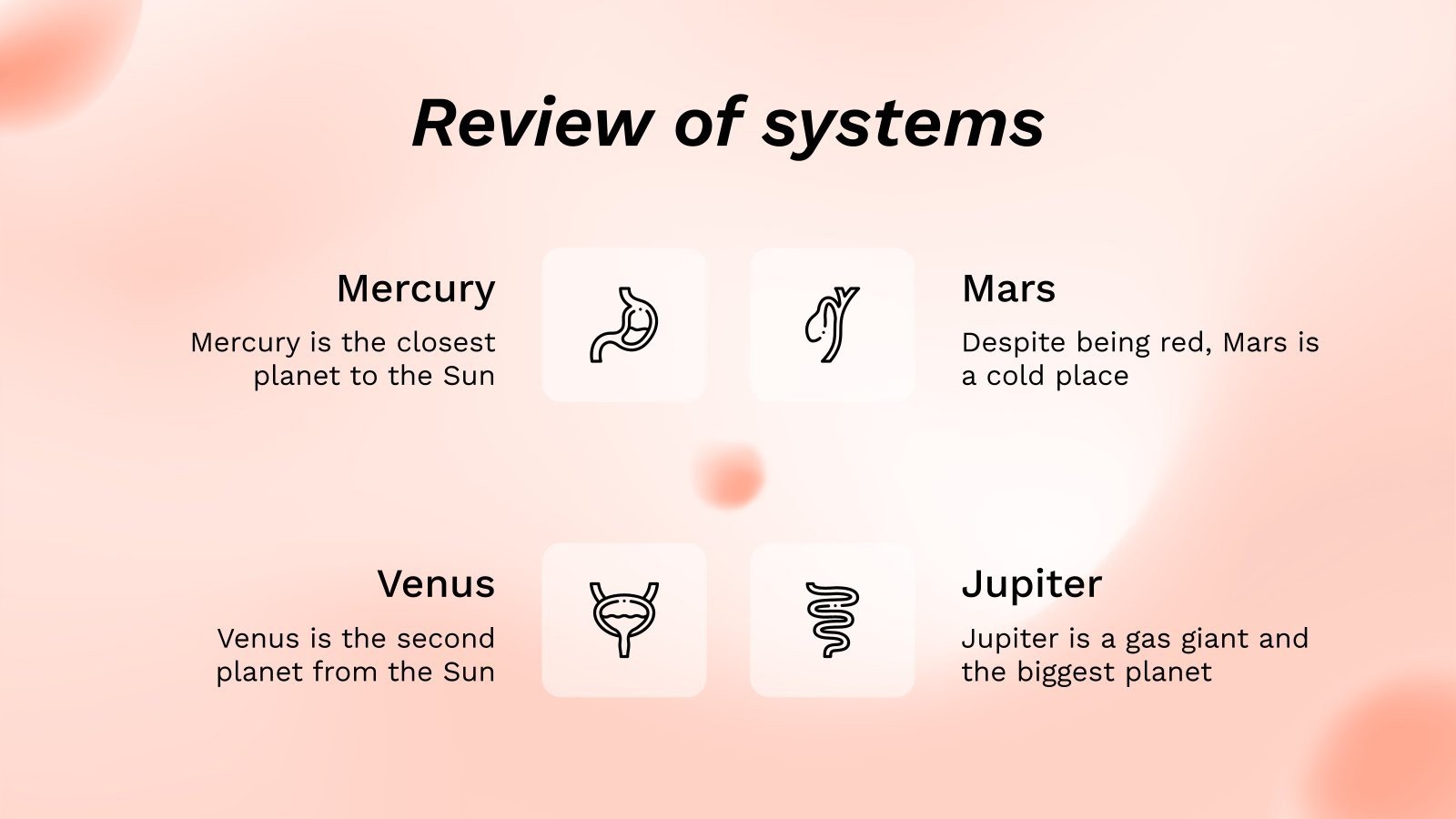 Review of systems

Mercury

Mercury is the closest planet to the Sun

Mars

Despite being red, Mars is a cold place

Venus

Venus is the second planet from the Sun

Jupiter

Jupiter is a gas giant and the biggest planet